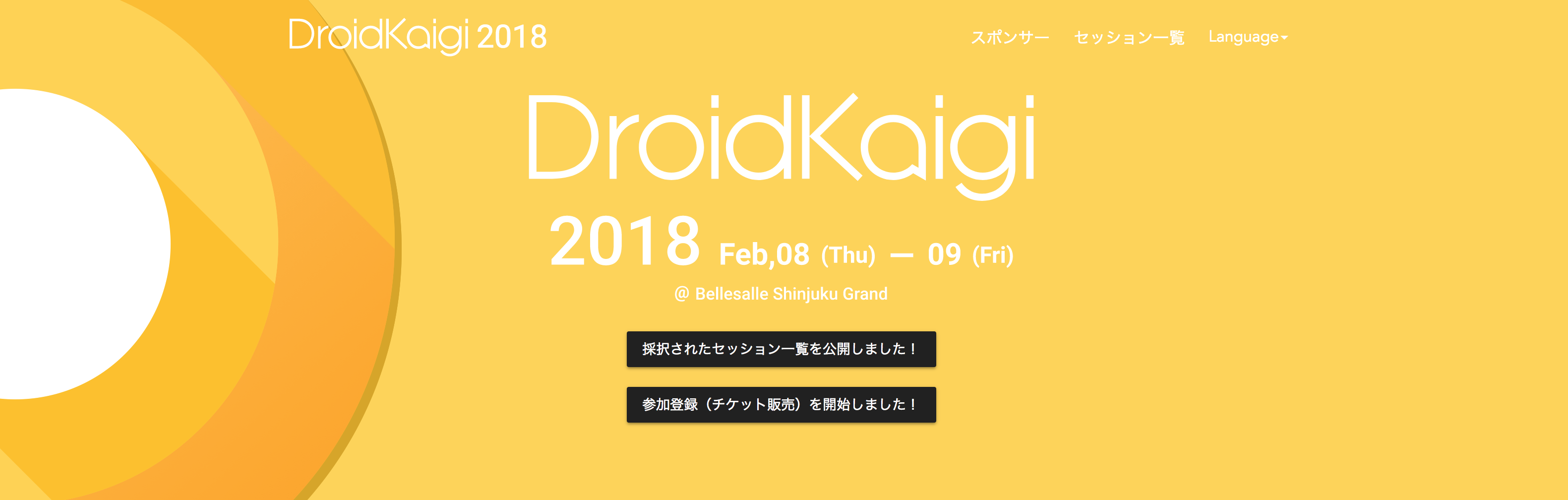 DroidKaigi 2018

スポンサー セッション一覧 Language

DroidKaigi

2018 Feb,08 (Thu) — 09 (Fri)

@ Bellesalle Shinjuku Grand

採択されたセッション一覧を公開しました！

参加登録（チケット販売）を開始しました！